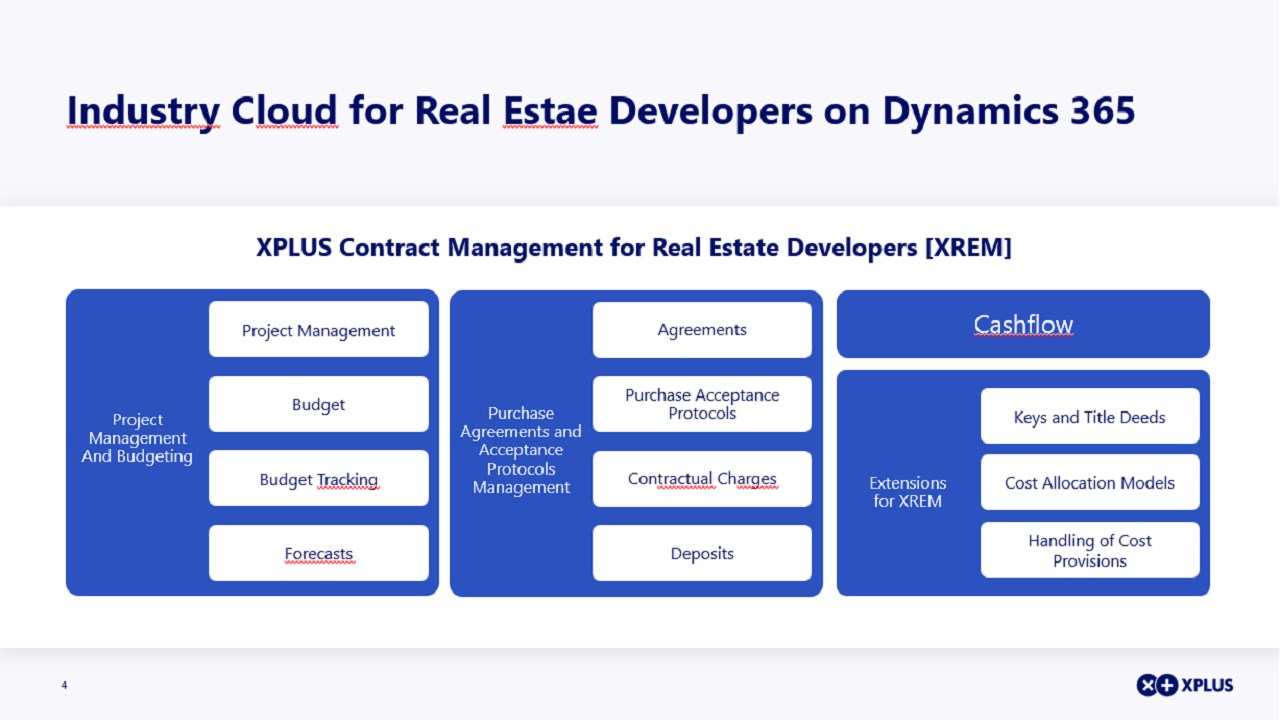 Industry Cloud for Real Estae Developers on Dynamics 365

XPLUS Contract Management for Real Estate Developers [XREM]

Project Management And Budgeting

Project Management

Budget

Budget Tracking

Forecasts

Purchase Agreements and Acceptance Protocols Management

Agreements

Purchase Acceptance Protocols

Contractual Charges

Deposits

Cashflow

Extensions for XREM

Keys and Title Deeds

Cost Allocation Models

Handling of Cost Provisions

4

XPLUS